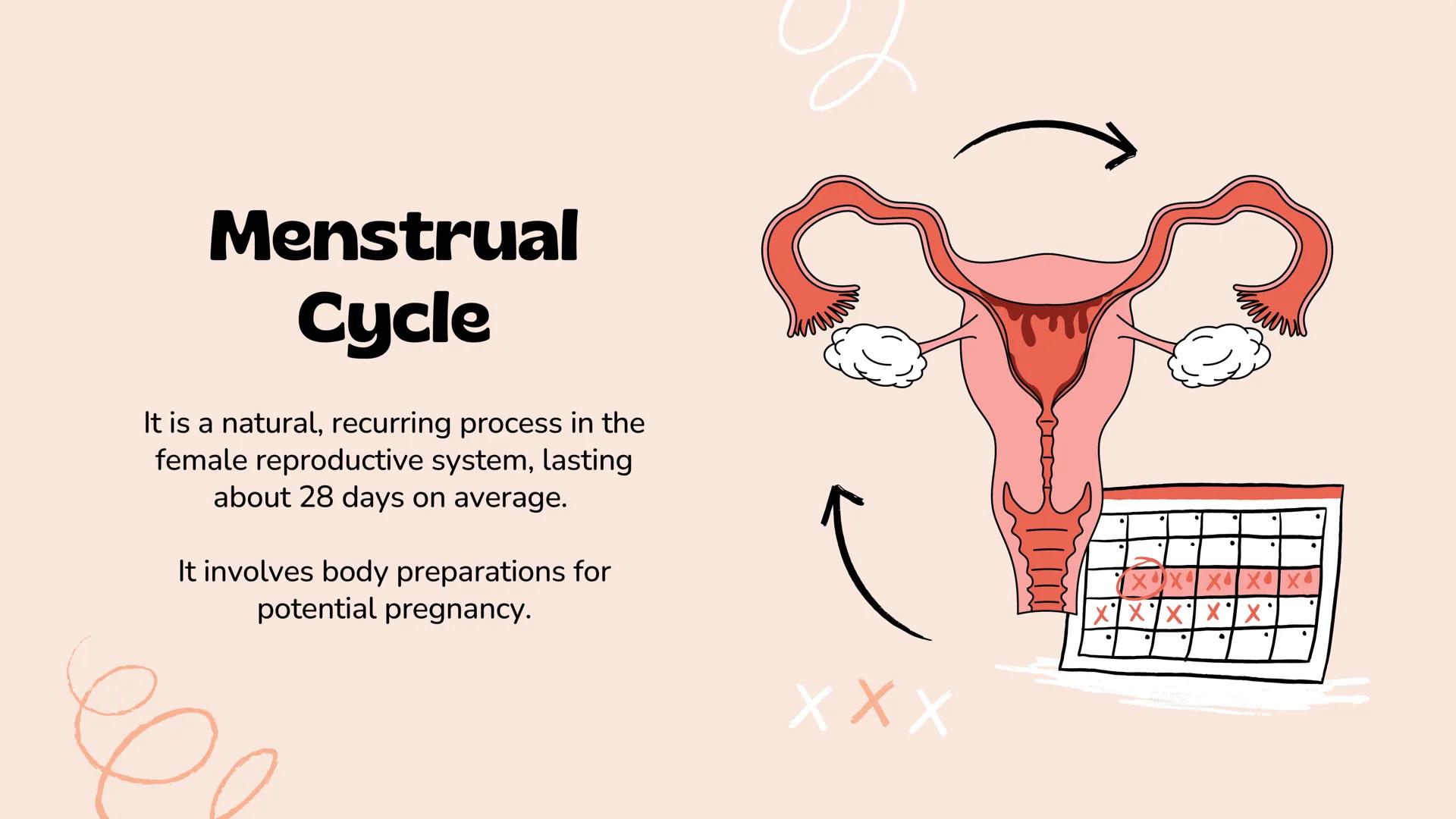 Menstrual Cycle

It is a natural, recurring process in the female reproductive system, lasting about 28 days on average.

It involves body preparations for potential pregnancy.